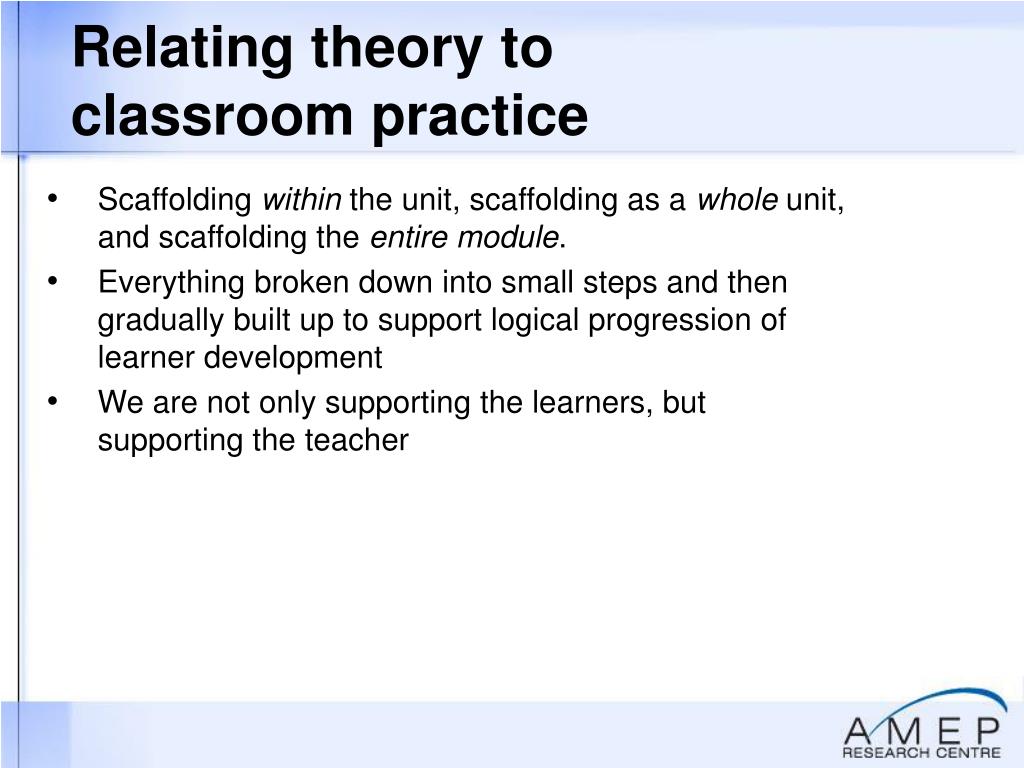 Relating theory to classroom practice

• Scaffolding within the unit, scaffolding as a whole unit, and scaffolding the entire module.
• Everything broken down into small steps and then gradually built up to support logical progression of learner development
• We are not only supporting the learners, but supporting the teacher

AMEP
RESEARCH CENTRE